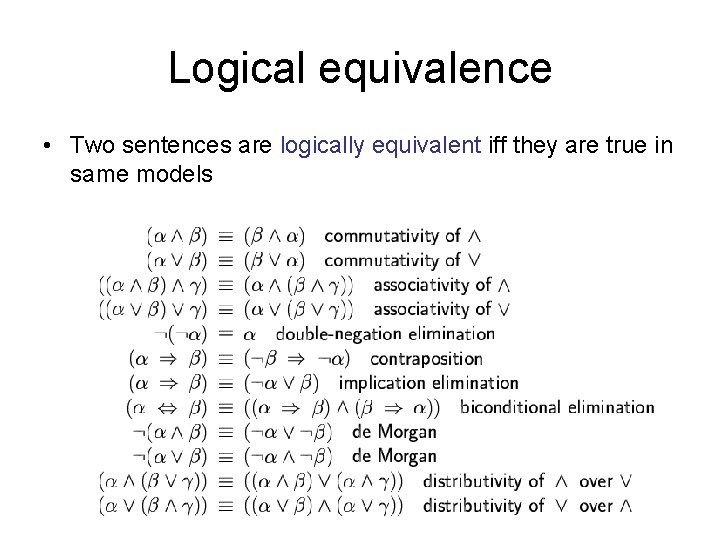 Logical equivalence

• Two sentences are logically equivalent iff they are true in same models

$(\alpha \wedge \beta) \equiv (\beta \wedge \alpha)$ commutativity of $\wedge$
$(\alpha \vee \beta) \equiv (\beta \vee \alpha)$ commutativity of $\vee$
$((\alpha \wedge \beta) \wedge \gamma) \equiv (\alpha \wedge (\beta \wedge \gamma))$ associativity of $\wedge$
$((\alpha \vee \beta) \vee \gamma) \equiv (\alpha \vee (\beta \vee \gamma))$ associativity of $\vee$
$\neg(\neg\alpha) \equiv \alpha$ double-negation elimination
$(\alpha \Rightarrow \beta) \equiv (\neg\beta \Rightarrow \neg\alpha)$ contraposition
$(\alpha \Rightarrow \beta) \equiv (\neg\alpha \vee \beta)$ implication elimination
$(\alpha \Leftrightarrow \beta) \equiv ((\alpha \Rightarrow \beta) \wedge (\beta \Rightarrow \alpha))$ biconditional elimination
$\neg(\alpha \wedge \beta) \equiv (\neg\alpha \vee \neg\beta)$ de Morgan
$\neg(\alpha \vee \beta) \equiv (\neg\alpha \wedge \neg\beta)$ de Morgan
$(\alpha \wedge (\beta \vee \gamma)) \equiv ((\alpha \wedge \beta) \vee (\alpha \wedge \gamma))$ distributivity of $\wedge$ over $\vee$
$(\alpha \vee (\beta \wedge \gamma)) \equiv ((\alpha \vee \beta) \wedge (\alpha \vee \gamma))$ distributivity of $\vee$ over $\wedge$